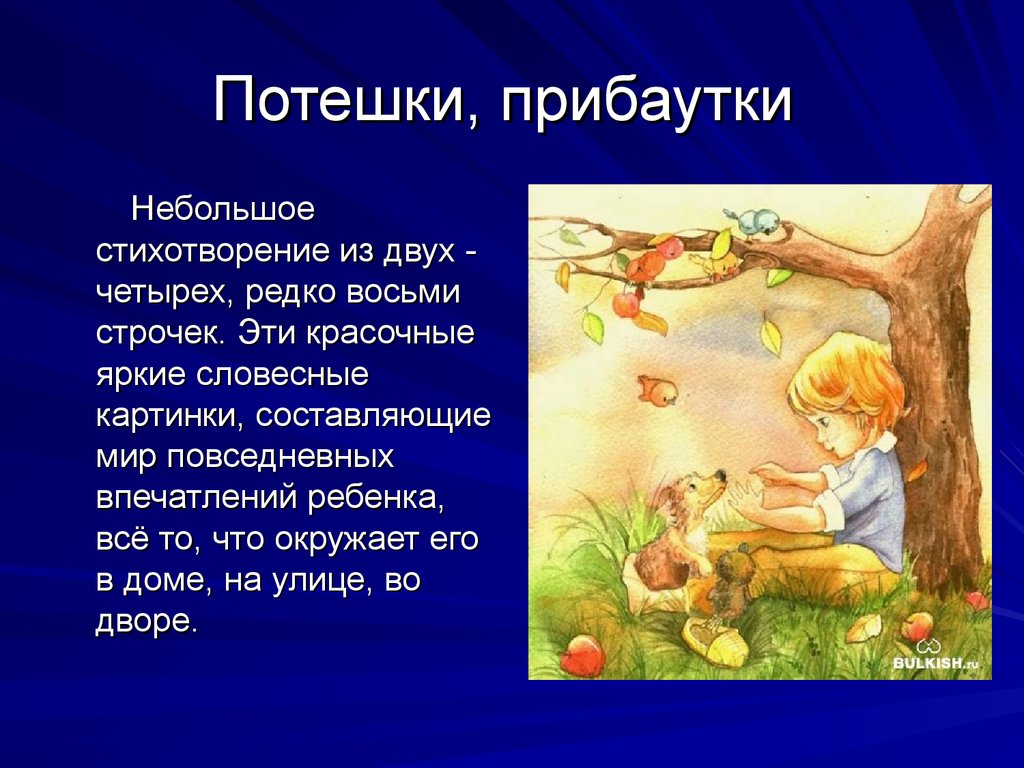 Потешки, прибаутки

Небольшое стихотворение из двух - четырех, редко восьми строчек. Эти красочные яркие словесные картинки, составляющие мир повседневных впечатлений ребенка, всё то, что окружает его в доме, на улице, во дворе.

BULKISH.ru